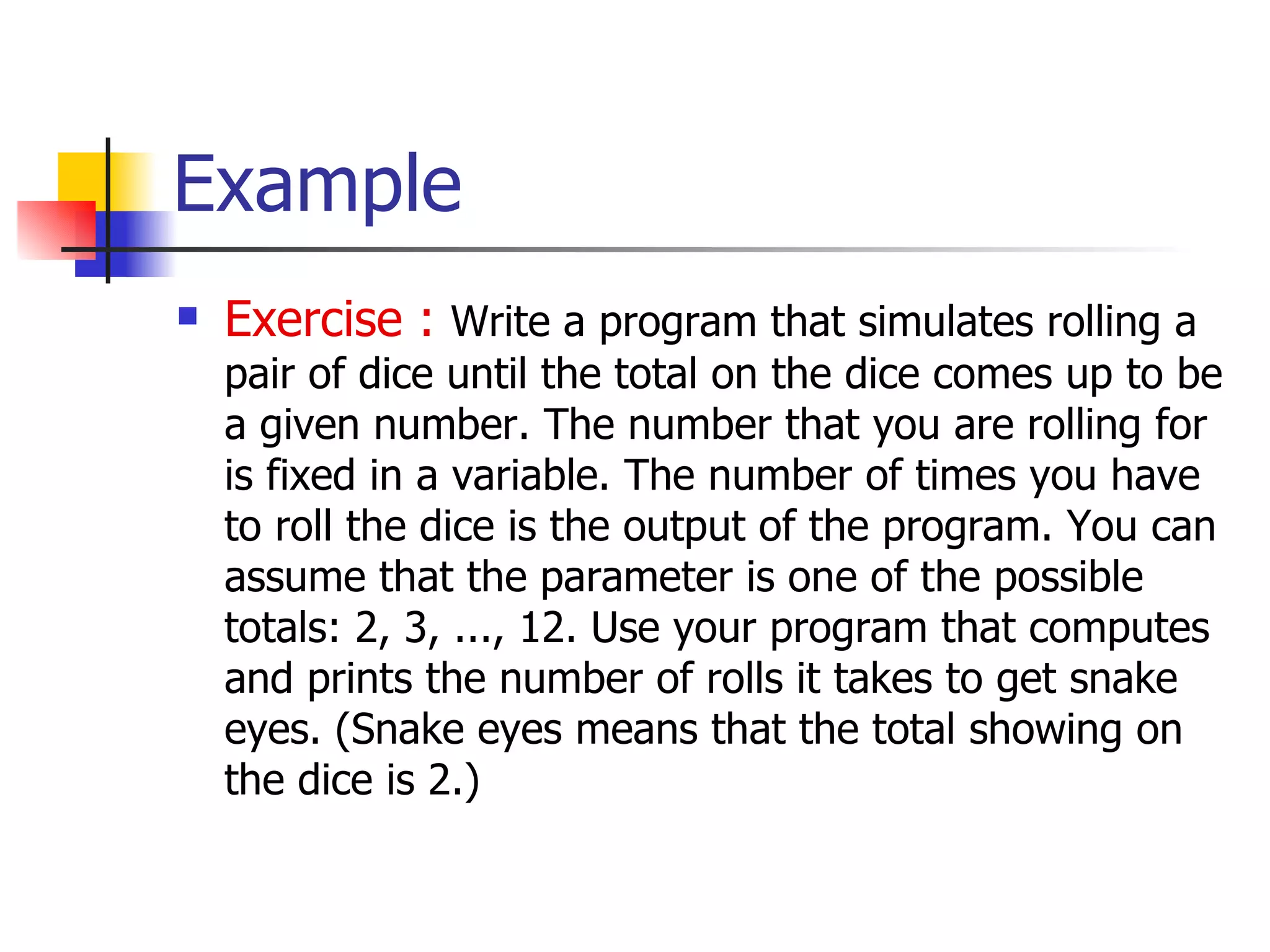 Example

Exercise : Write a program that simulates rolling a pair of dice until the total on the dice comes up to be a given number. The number that you are rolling for is fixed in a variable. The number of times you have to roll the dice is the output of the program. You can assume that the parameter is one of the possible totals: 2, 3, ..., 12. Use your program that computes and prints the number of rolls it takes to get snake eyes. (Snake eyes means that the total showing on the dice is 2.)